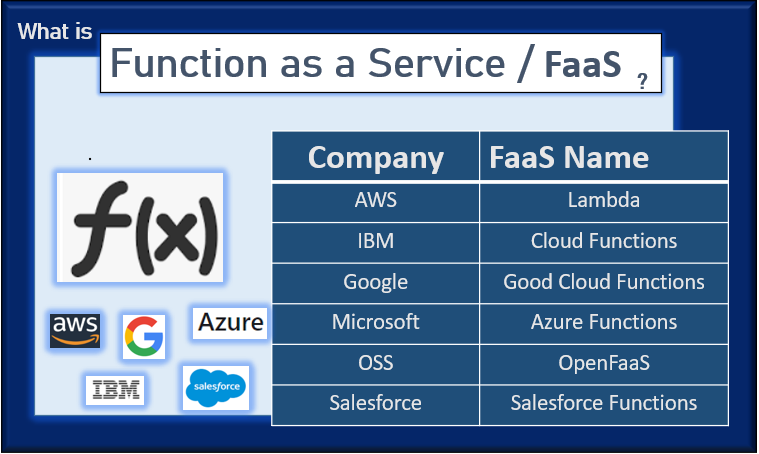 What is

Function as a Service / FaaS ?

$f(x)$

aws

G

Azure

IBM

salesforce

| Company | FaaS Name |
|---|---|
| AWS | Lambda |
| IBM | Cloud Functions |
| Google | Good Cloud Functions |
| Microsoft | Azure Functions |
| OSS | OpenFaaS |
| Salesforce | Salesforce Functions |